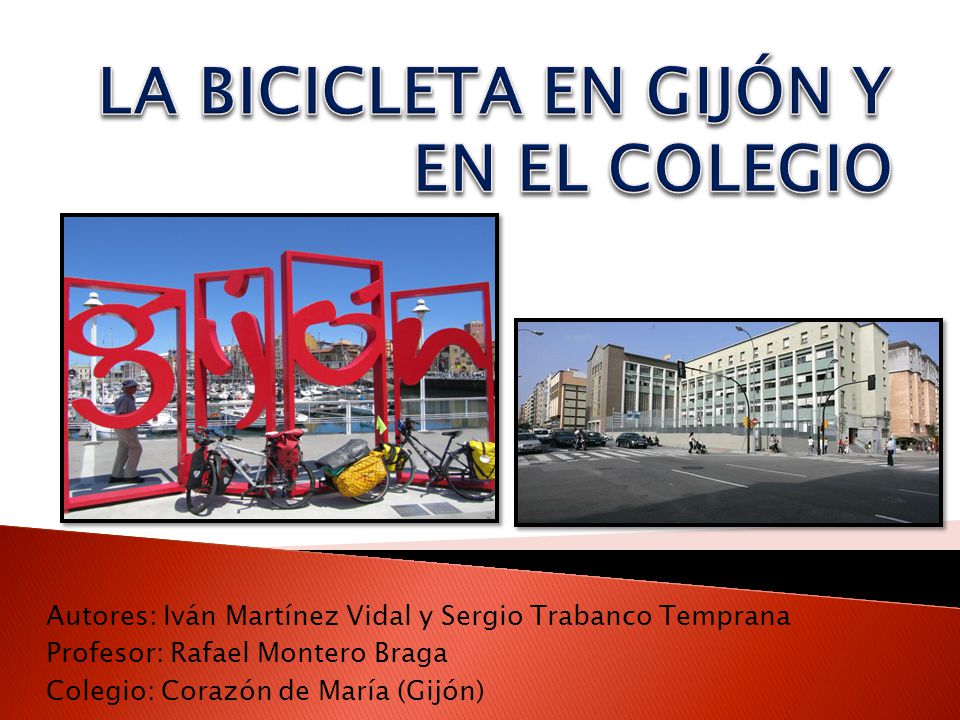 LA BICICLETA EN GIJÓN Y EN EL COLEGIO

gijón

Autores: Iván Martínez Vidal y Sergio Trabanco Temprana
Profesor: Rafael Montero Braga
Colegio: Corazón de María (Gijón)